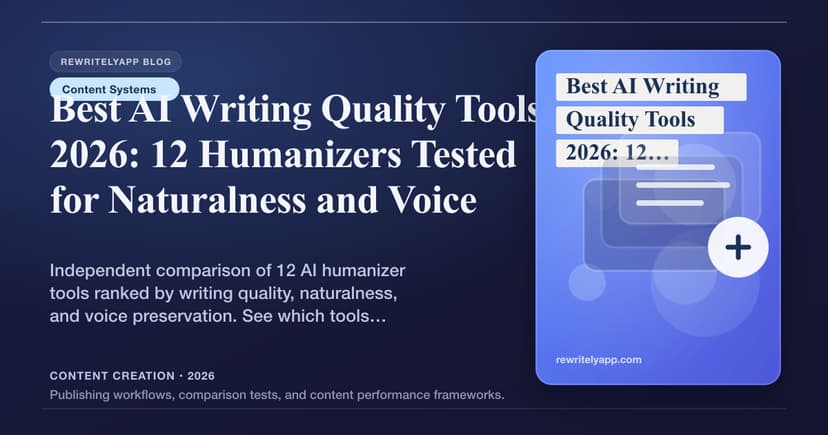 REWRITELYAPP BLOG

Content Systems

Best AI Writing Quality Tools 2026: 12 Humanizers Tested for Naturalness and Voice

Independent comparison of 12 AI humanizer tools ranked by writing quality, naturalness, and voice preservation. See which tools…

CONTENT CREATION · 2026

Publishing workflows, comparison tests, and content performance frameworks.

Best AI Writing Quality Tools 2026: 12…

+

rewritelyapp.com